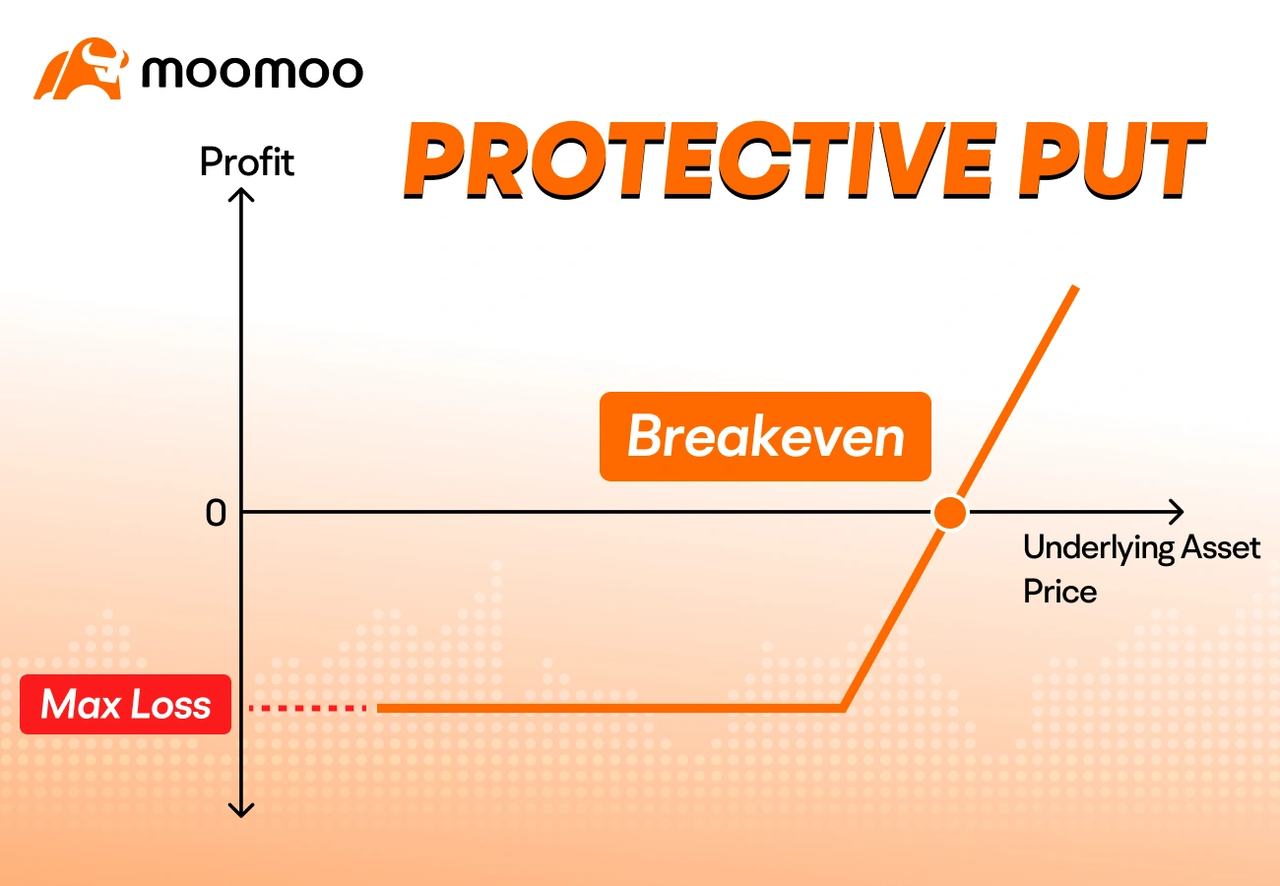 moomoo

PROTECTIVE PUT

Profit

Breakeven

0

Underlying Asset Price

Max Loss